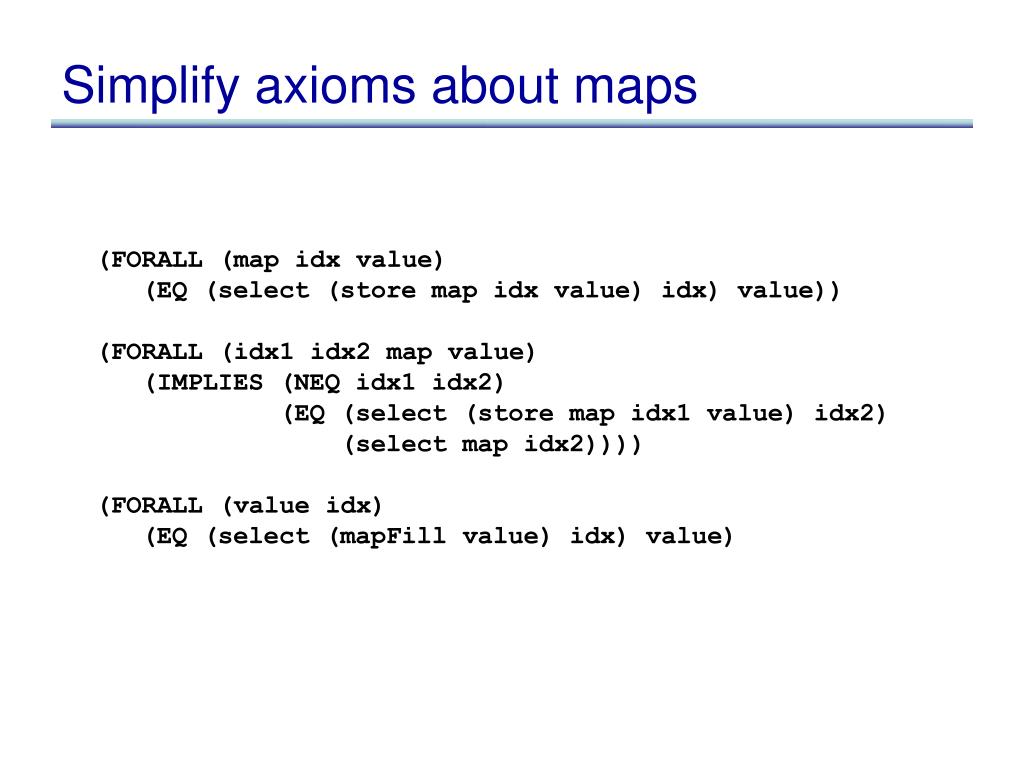 Simplify axioms about maps

(FORALL (map idx value)
(EQ (select (store map idx value) idx) value))

(FORALL (idx1 idx2 map value)
(IMPLIES (NEQ idx1 idx2)
(EQ (select (store map idx1 value) idx2)
(select map idx2))))

(FORALL (value idx)
(EQ (select (mapFill value) idx) value)